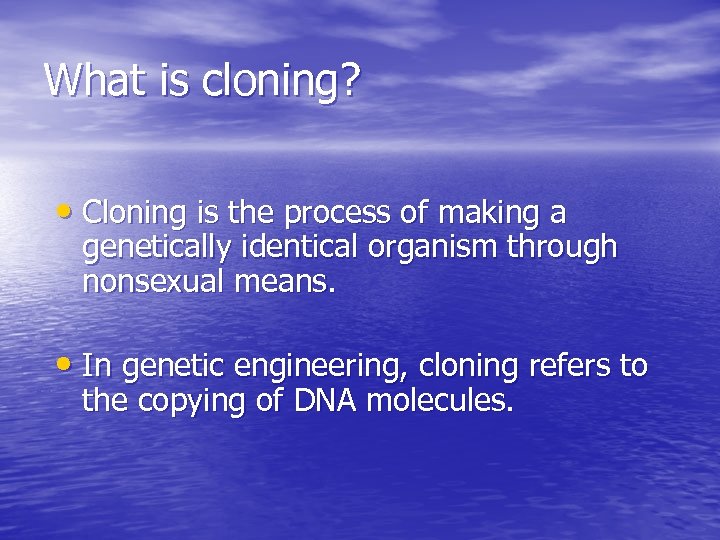 What is cloning?

• Cloning is the process of making a genetically identical organism through nonsexual means.

• In genetic engineering, cloning refers to the copying of DNA molecules.